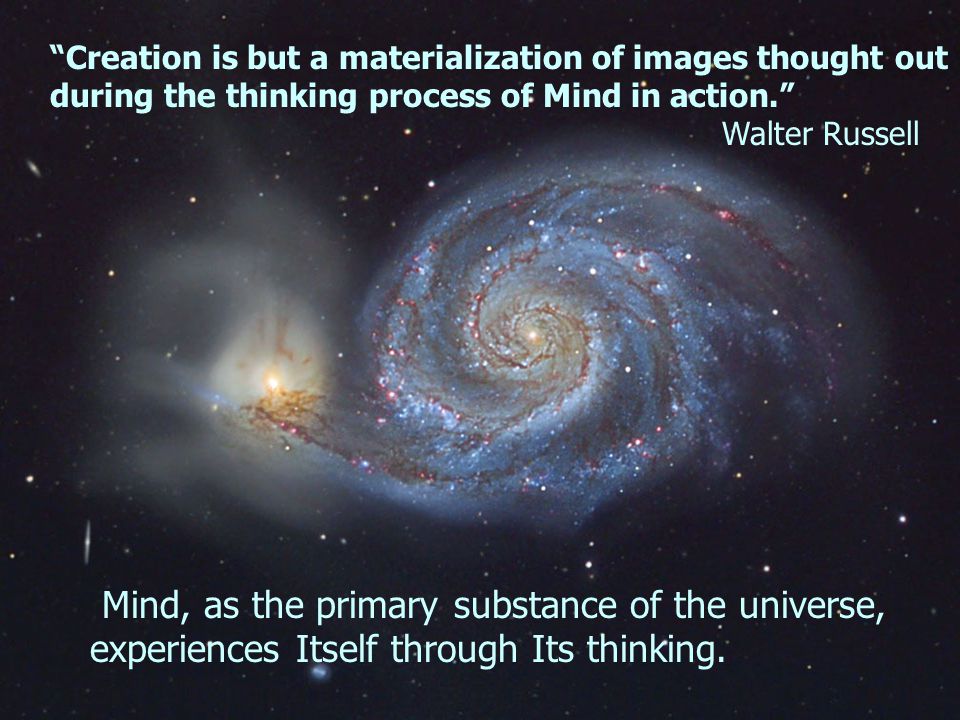 “Creation is but a materialization of images thought out during the thinking process of Mind in action.”
Walter Russell

Mind, as the primary substance of the universe, experiences Itself through Its thinking.